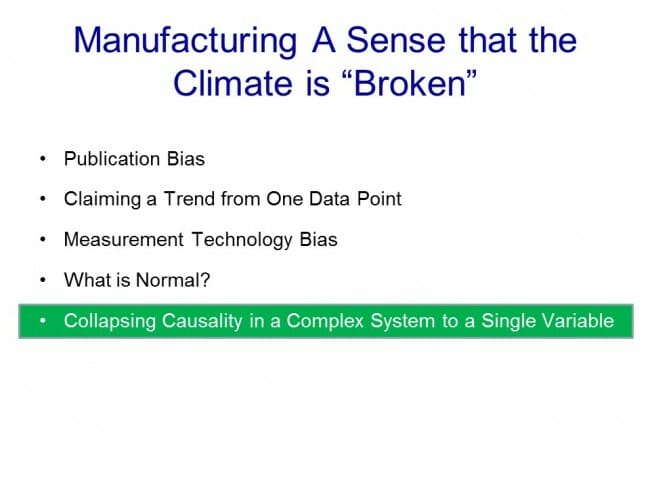 Manufacturing A Sense that the Climate is “Broken”

• Publication Bias
• Claiming a Trend from One Data Point
• Measurement Technology Bias
• What is Normal?
• Collapsing Causality in a Complex System to a Single Variable